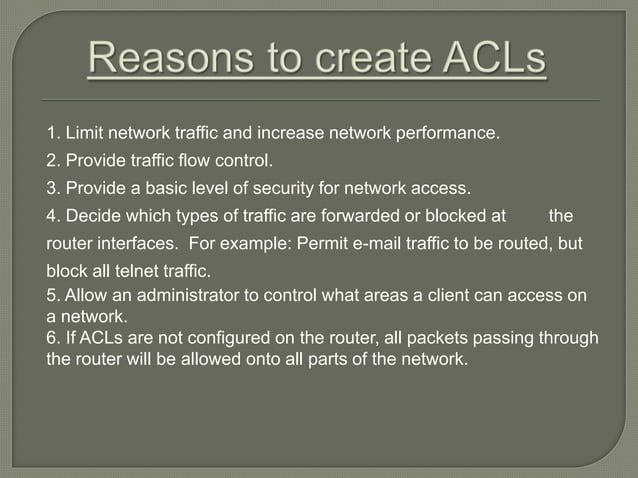 Reasons to create ACLs

1. Limit network traffic and increase network performance.

2. Provide traffic flow control.

3. Provide a basic level of security for network access.

4. Decide which types of traffic are forwarded or blocked at the router interfaces. For example: Permit e-mail traffic to be routed, but block all telnet traffic.

5. Allow an administrator to control what areas a client can access on a network.

6. If ACLs are not configured on the router, all packets passing through the router will be allowed onto all parts of the network.